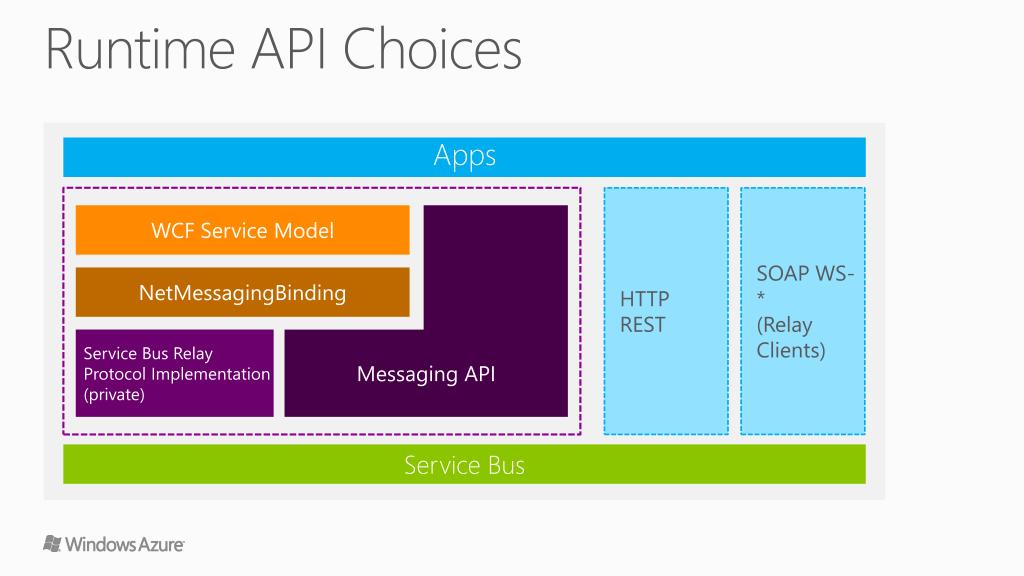 Runtime API Choices

Apps

WCF Service Model

NetMessagingBinding

Service Bus Relay Protocol Implementation (private)

Messaging API

HTTP REST

SOAP WS-* (Relay Clients)

Service Bus

Windows Azure